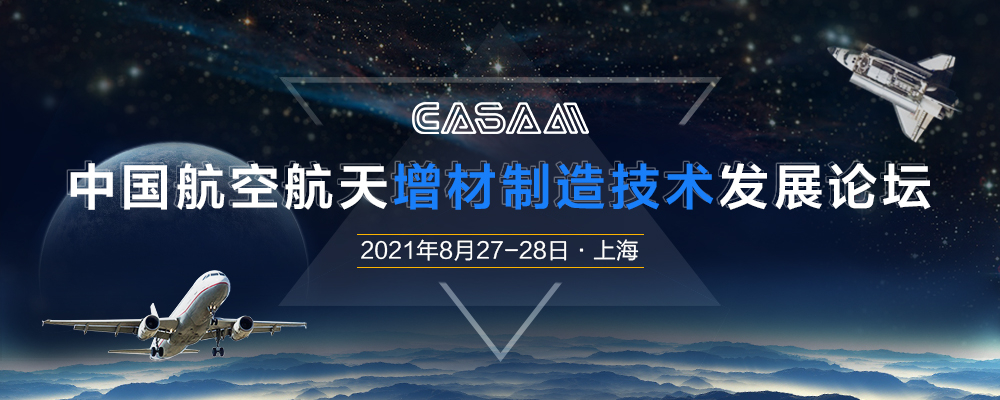 CASAM

中国航空航天增材制造技术发展论坛

2021年8月27-28日 · 上海